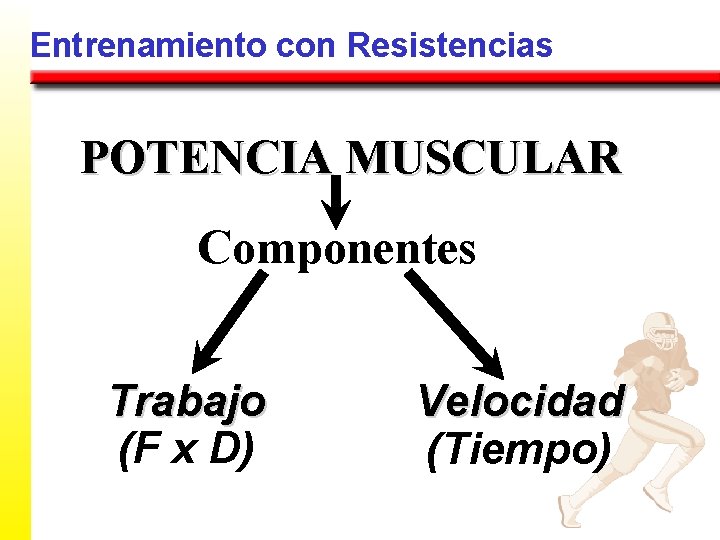 Entrenamiento con Resistencias

POTENCIA MUSCULAR

Componentes

Trabajo
(F x D)

Velocidad
(Tiempo)